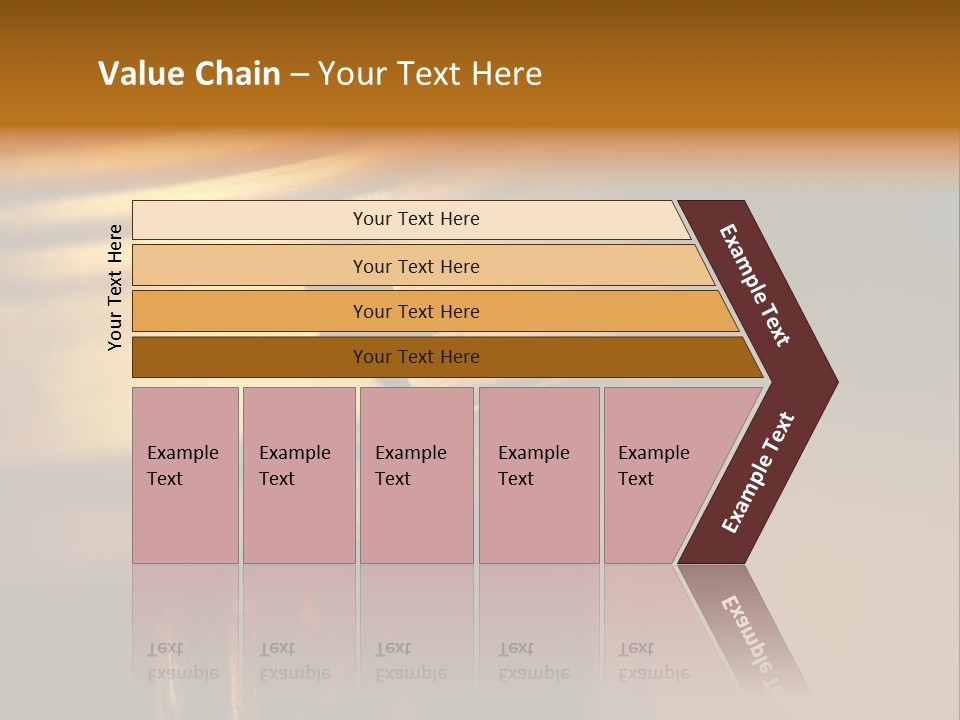 Value Chain – Your Text Here

Your Text Here

Your Text Here

Your Text Here

Your Text Here

Your Text Here

Example Text

Example Text

Example Text

Example Text

Example Text

Example Text

Example Text